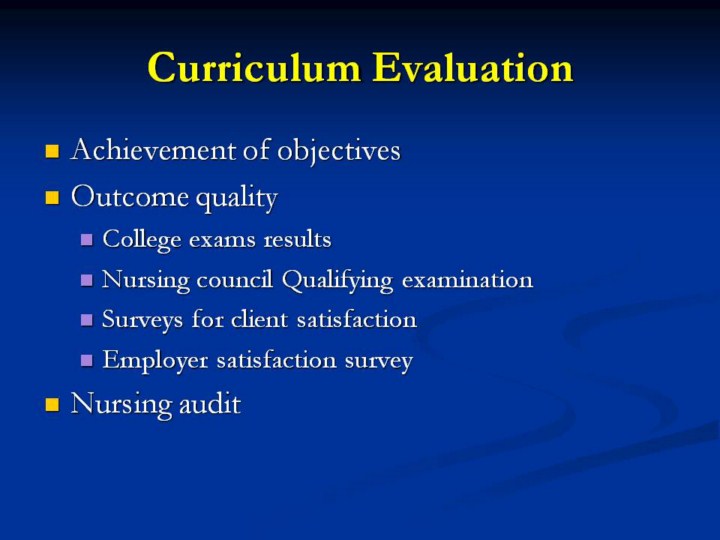 Curriculum Evaluation

Achievement of objectives

Outcome quality

College exams results

Nursing council Qualifying examination

Surveys for client satisfaction

Employer satisfaction survey

Nursing audit